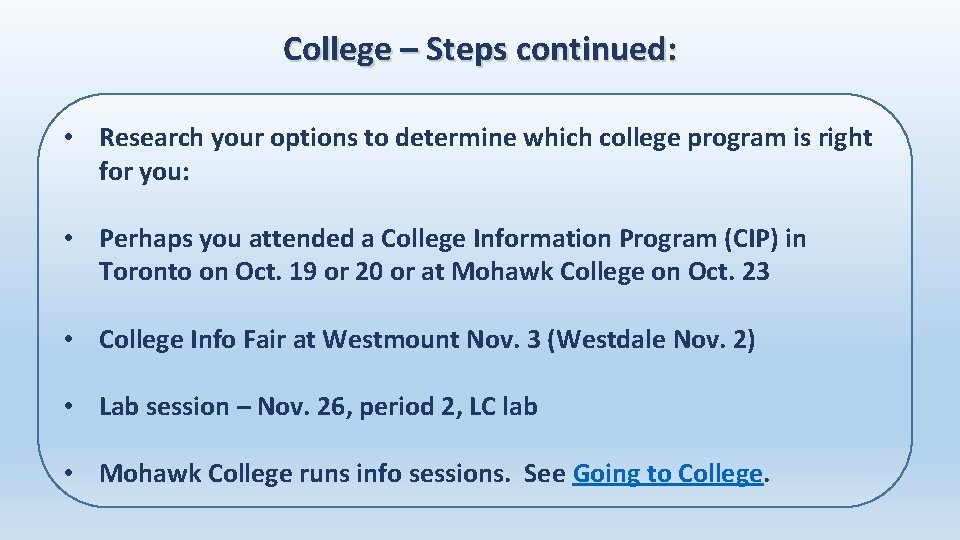 College – Steps continued:

• Research your options to determine which college program is right for you:

• Perhaps you attended a College Information Program (CIP) in Toronto on Oct. 19 or 20 or at Mohawk College on Oct. 23

• College Info Fair at Westmount Nov. 3 (Westdale Nov. 2)

• Lab session – Nov. 26, period 2, LC lab

• Mohawk College runs info sessions. See Going to College.